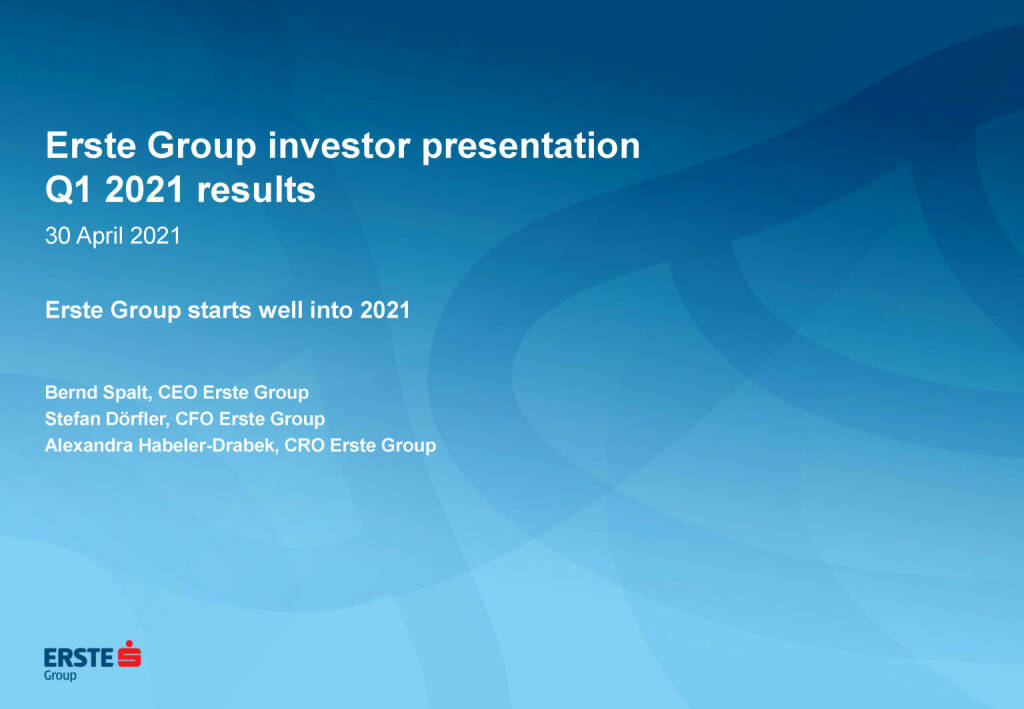 Erste Group investor presentation
Q1 2021 results

30 April 2021

Erste Group starts well into 2021

Bernd Spalt, CEO Erste Group
Stefan Dörfler, CFO Erste Group
Alexandra Habeler-Drabek, CRO Erste Group

ERSTE
Group